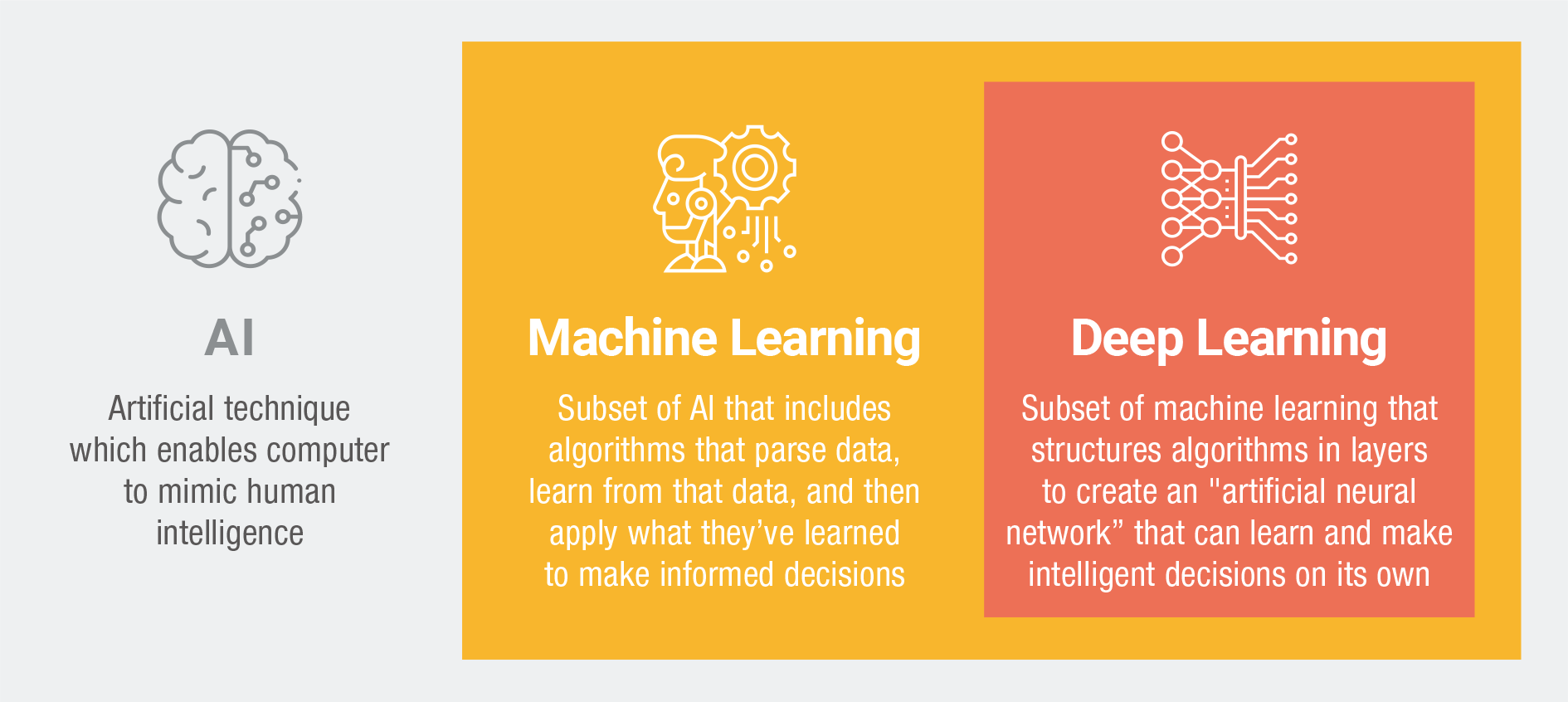 AI

Artificial technique which enables computer to mimic human intelligence

Machine Learning

Subset of AI that includes algorithms that parse data, learn from that data, and then apply what they've learned to make informed decisions

Deep Learning

Subset of machine learning that structures algorithms in layers to create an "artificial neural network" that can learn and make intelligent decisions on its own